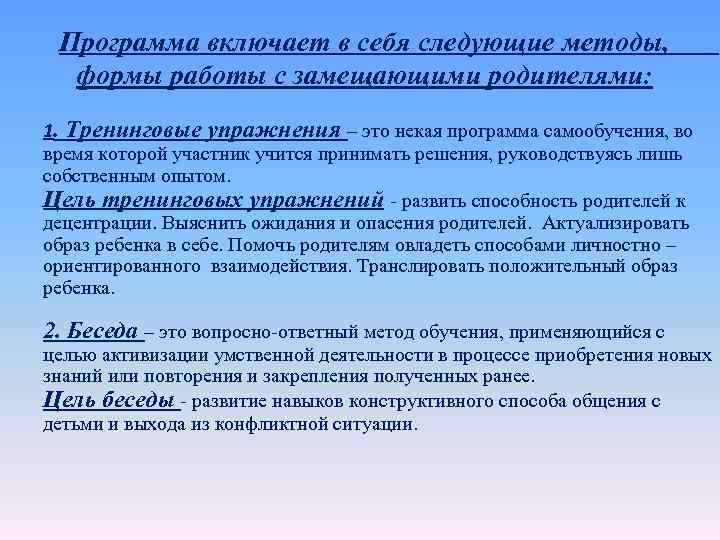 Программа включает в себя следующие методы, формы работы с замещающими родителями:

1. Тренинговые упражнения – это некая программа самообучения, во время которой участник учится принимать решения, руководствуясь лишь собственным опытом.
Цель тренинговых упражнений - развить способность родителей к децентрации. Выяснить ожидания и опасения родителей. Актуализировать образ ребенка в себе. Помочь родителям овладеть способами личностно – ориентированного взаимодействия. Транслировать положительный образ ребенка.

2. Беседа – это вопросно-ответный метод обучения, применяющийся с целью активизации умственной деятельности в процессе приобретения новых знаний или повторения и закрепления полученных ранее.
Цель беседы - развитие навыков конструктивного способа общения с детьми и выхода из конфликтной ситуации.